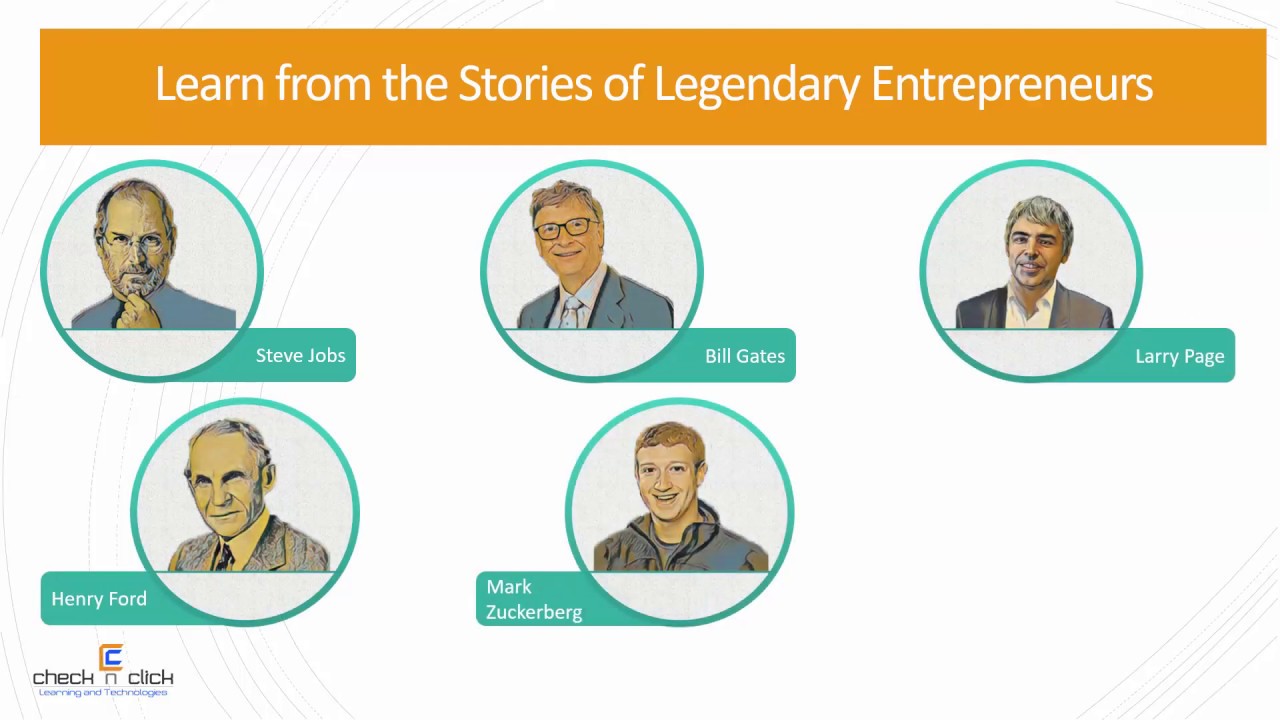 Learn from the Stories of Legendary Entrepreneurs

Steve Jobs

Bill Gates

Larry Page

Henry Ford

Mark Zuckerberg

check n click
Learning and Technologies